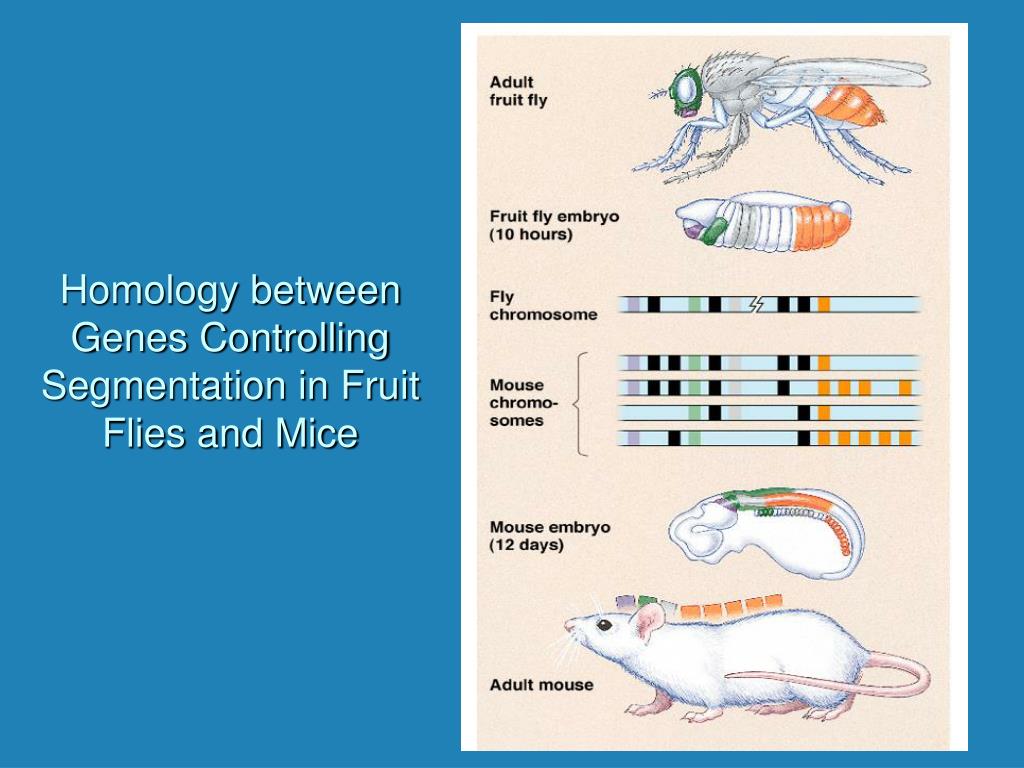 Homology between Genes Controlling Segmentation in Fruit Flies and Mice

Adult fruit fly

Fruit fly embryo (10 hours)

Fly chromosome

Mouse chromosomes

Mouse embryo (12 days)

Adult mouse